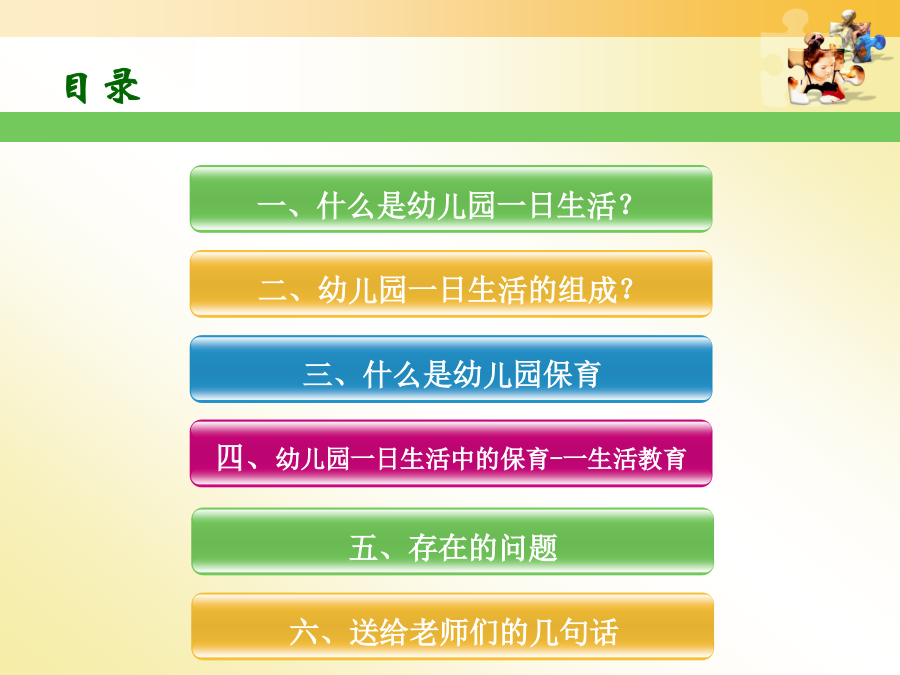 目录

一、什么是幼儿园一日生活？

二、幼儿园一日生活的组成？

三、什么是幼儿园保育

四、幼儿园一日生活中的保育-一生活教育

五、存在的问题

六、送给老师们的几句话